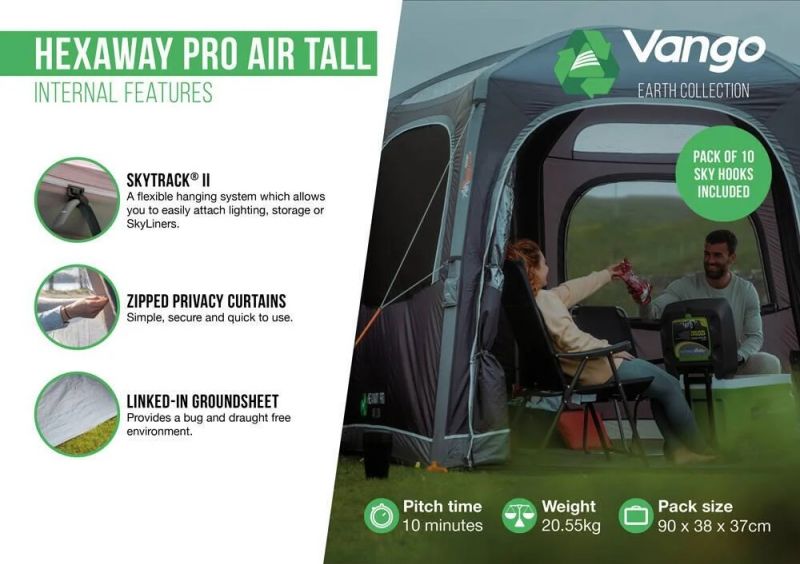 HEXAWAY PRO AIR TALL
INTERNAL FEATURES

SKYTRACK® II
A flexible hanging system which allows you to easily attach lighting, storage or SkyLiners.

ZIPPED PRIVACY CURTAINS
Simple, secure and quick to use.

LINKED-IN GROUNDSHEET
Provides a bug and draught free environment.

Vango
EARTH COLLECTION

PACK OF 10 SKY HOOKS INCLUDED

Pitch time
10 minutes

Weight
20.55kg

Pack size
90 x 38 x 37cm